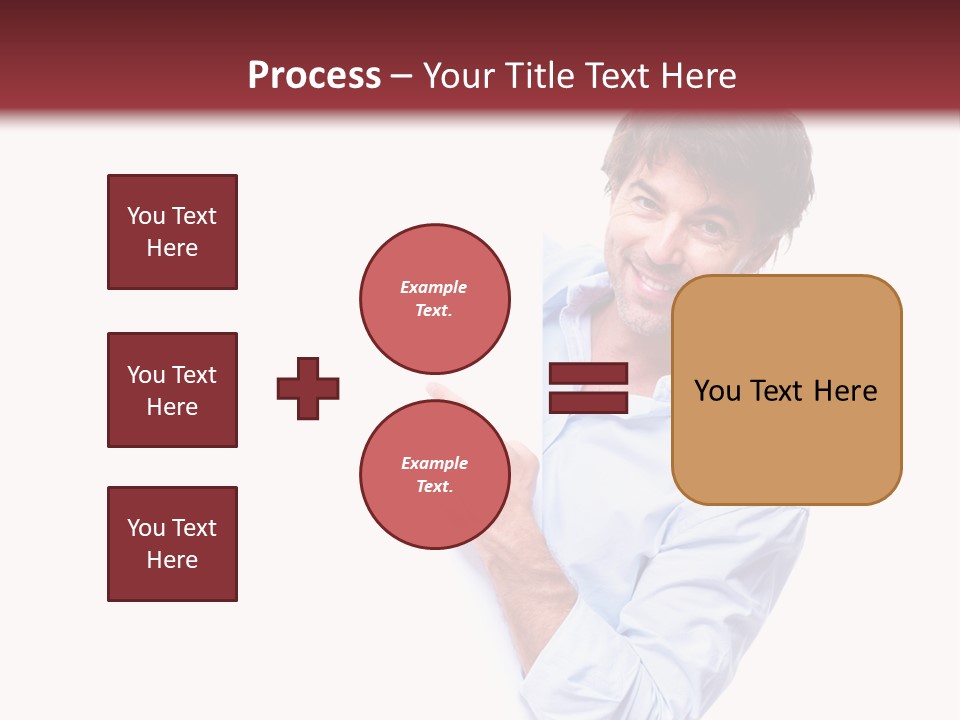 Process – Your Title Text Here

You Text Here

You Text Here

You Text Here

Example Text.

Example Text.

You Text Here